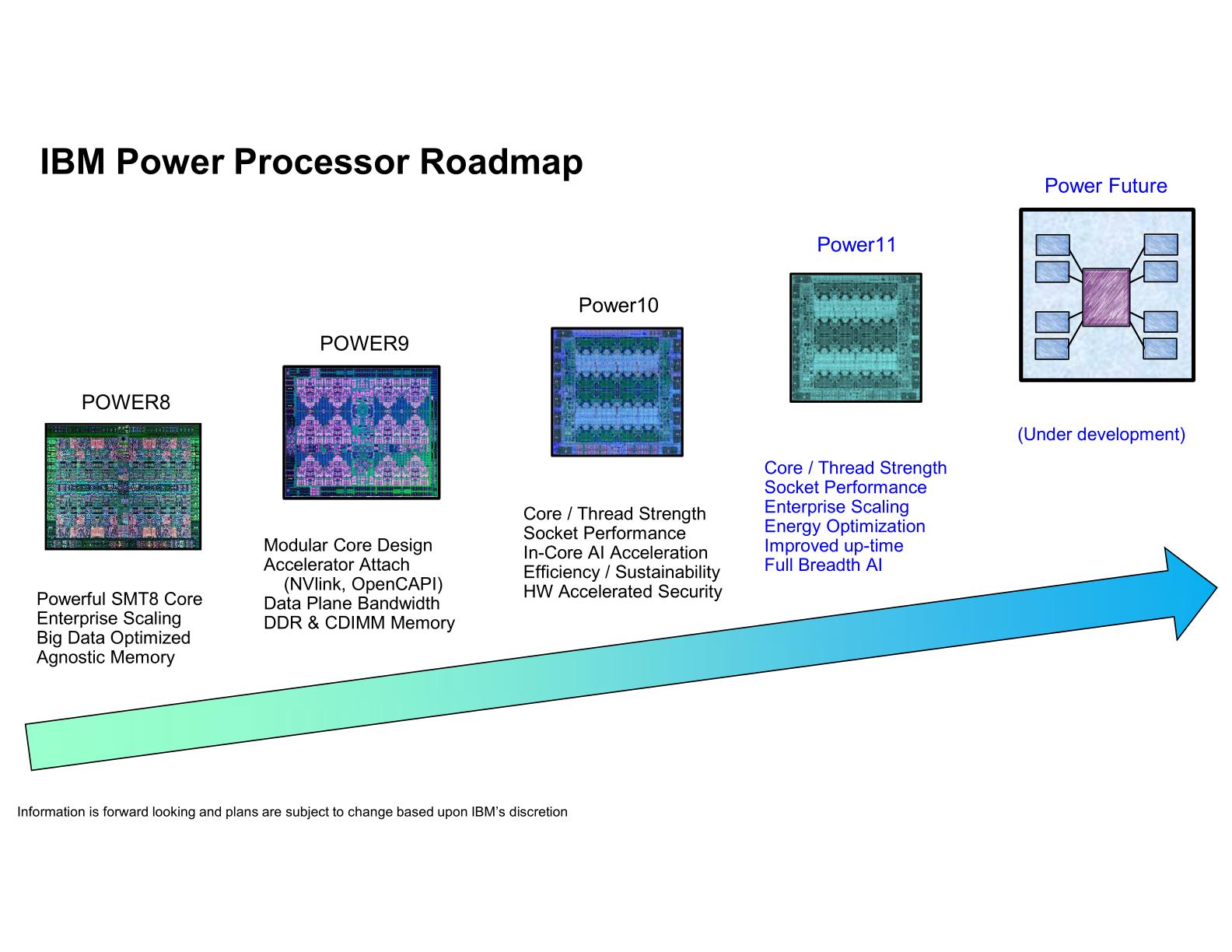 IBM Power Processor Roadmap

POWER8

Powerful SMT8 Core
Enterprise Scaling
Big Data Optimized
Agnostic Memory

POWER9

Modular Core Design
Accelerator Attach
(NVlink, OpenCAPI)
Data Plane Bandwidth
DDR & CDIMM Memory

Power10

Core / Thread Strength
Socket Performance
In-Core AI Acceleration
Efficiency / Sustainability
HW Accelerated Security

Power11

Core / Thread Strength
Socket Performance
Enterprise Scaling
Energy Optimization
Improved up-time
Full Breadth AI

Power Future

(Under development)

Information is forward looking and plans are subject to change based upon IBM's discretion